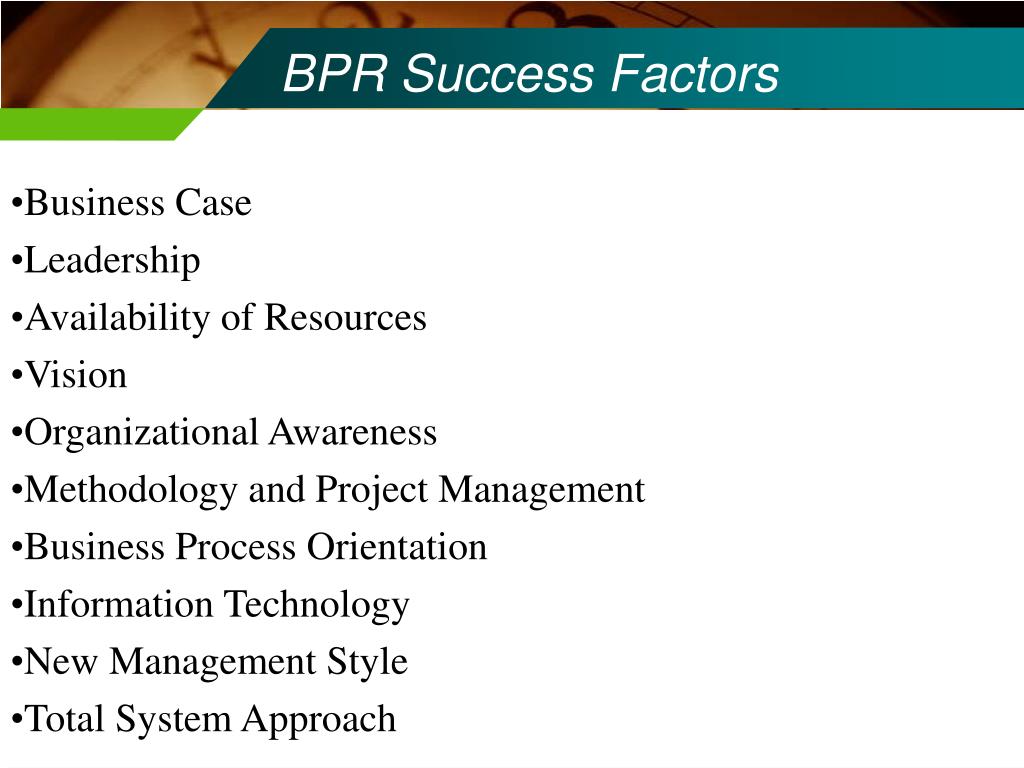 BPR Success Factors

•Business Case
•Leadership
•Availability of Resources
•Vision
•Organizational Awareness
•Methodology and Project Management
•Business Process Orientation
•Information Technology
•New Management Style
•Total System Approach